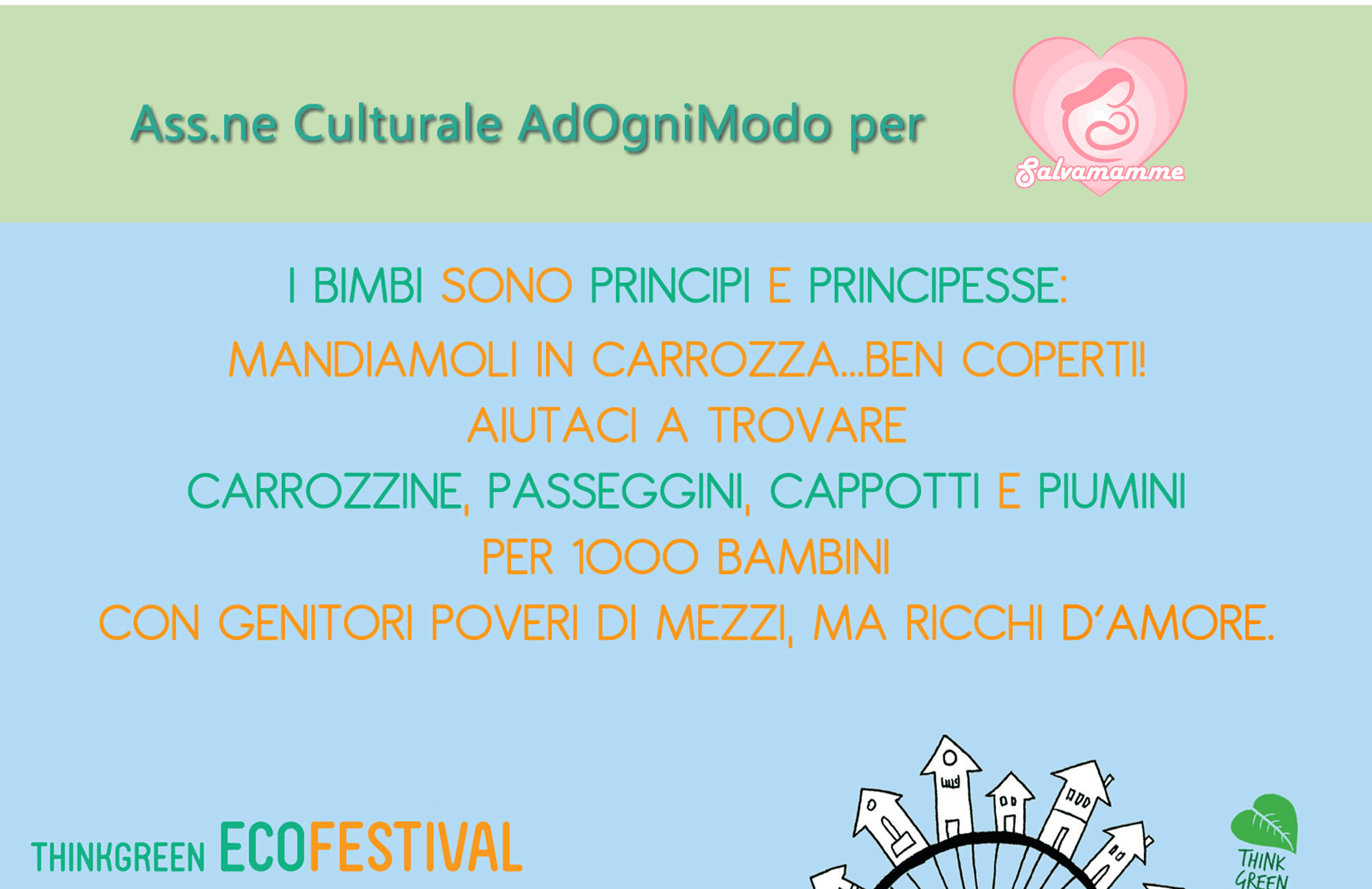 Ass.ne Culturale AdOgniModo per

Salvamamme

I BIMBI SONO PRINCIPI E PRINCIPESSE:
MANDIAMOLI IN CARROZZA...BEN COPERTI!
AIUTACI A TROVARE
CARROZZINE, PASSEGGINI, CAPPOTTI E PIUMINI
PER 1000 BAMBINI
CON GENITORI POVERI DI MEZZI, MA RICCHI D'AMORE.

THINKGREEN ECOFESTIVAL

THINK GREEN